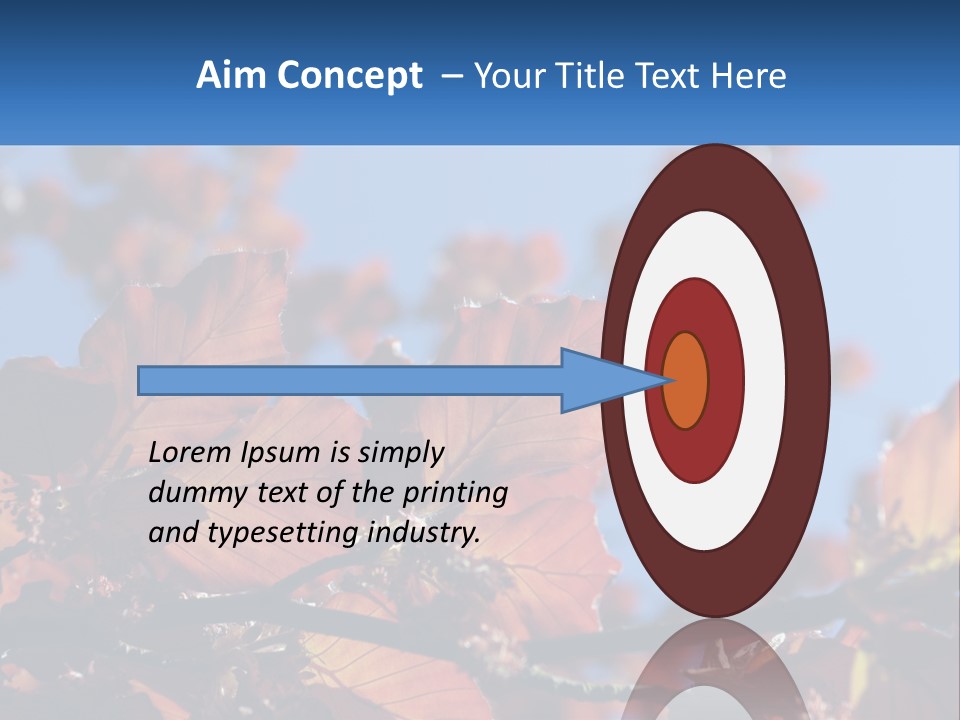 Aim Concept – Your Title Text Here

Lorem Ipsum is simply dummy text of the printing and typesetting industry.